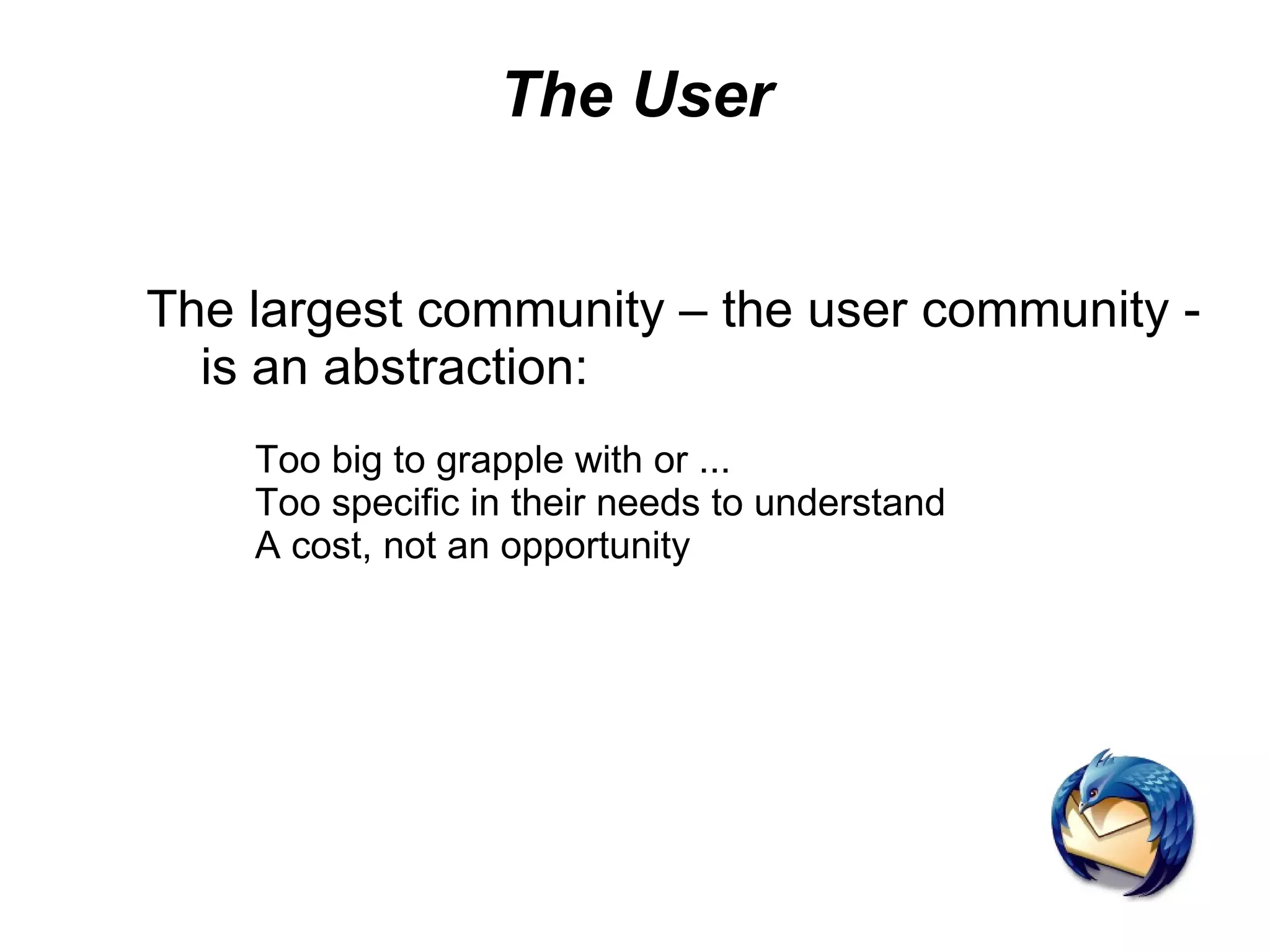 The User

The largest community – the user community - is an abstraction:

Too big to grapple with or ...
Too specific in their needs to understand
A cost, not an opportunity